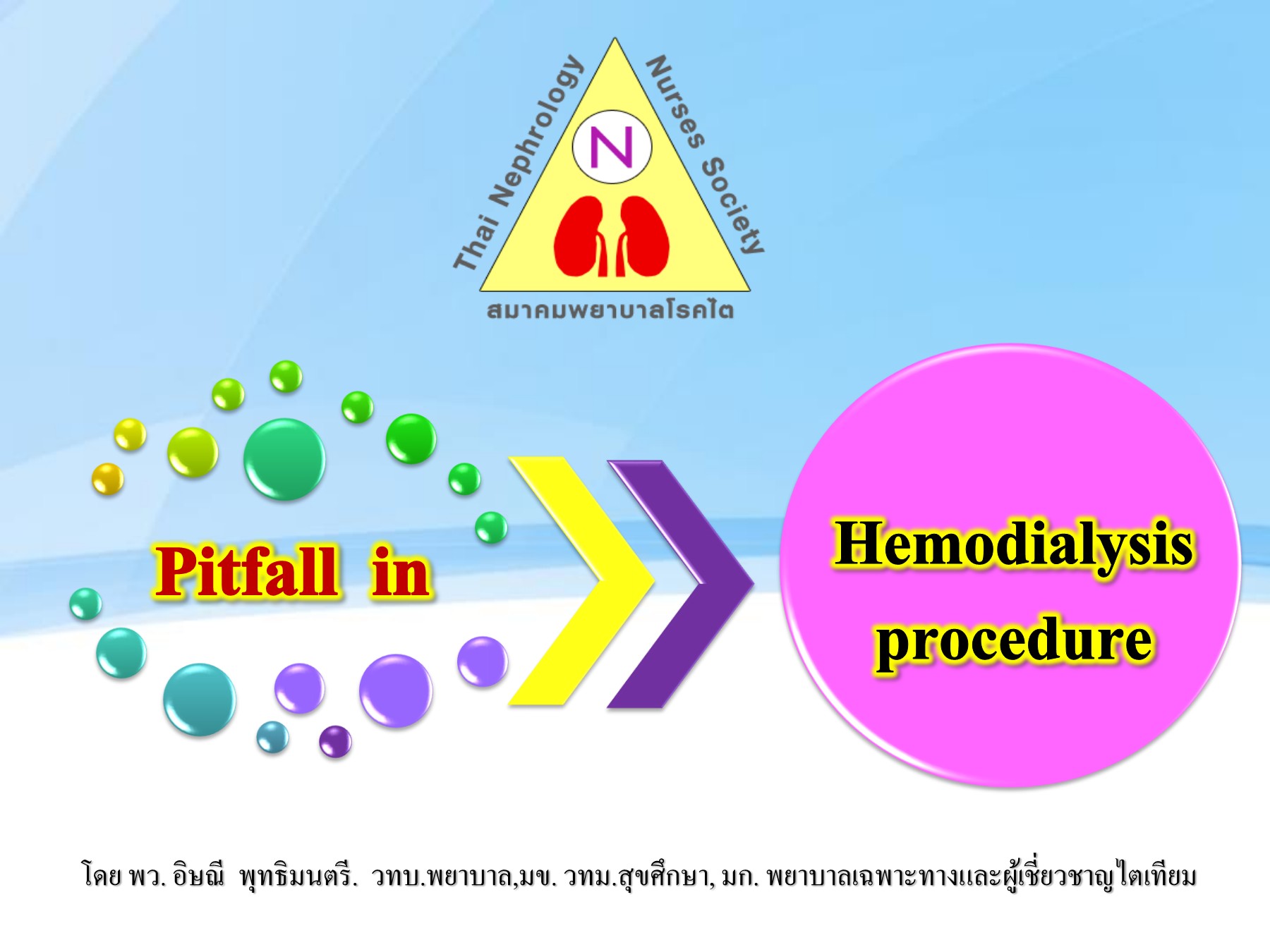 Thai Nephrology Nurses Society

N

สมาคมพยาบาลโรคไต

Pitfall in

Hemodialysis procedure

โดย พว. อิษณี พุทธิมนตรี. วทบ.พยาบาล,มข. วทม.สุขศึกษา, มก. พยาบาลเฉพาะทางและผู้เชี่ยวชาญไตเทียม